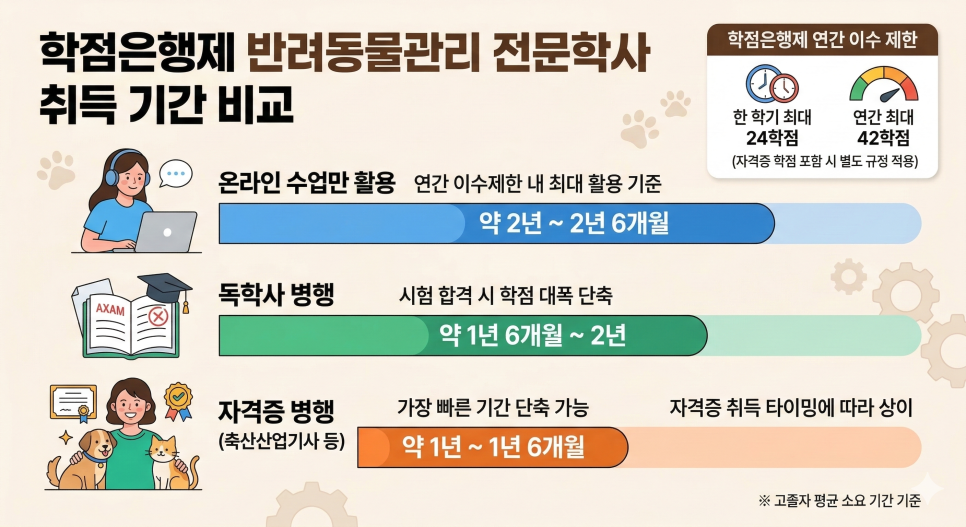 학점은행제 반려동물관리 전문학사 취득 기간 비교

학점은행제 연간 이수 제한

한 학기 최대 24학점

연간 최대 42학점

(자격증 학점 포함 시 별도 규정 적용)

온라인 수업만 활용 연간 이수제한 내 최대 활용 기준

약 2년 ~ 2년 6개월

AXAM

독학사 병행 시험 합격 시 학점 대폭 단축

약 1년 6개월 ~ 2년

자격증 병행 (축산산업기사 등) 가장 빠른 기간 단축 가능 자격증 취득 타이밍에 따라 상이

약 1년 ~ 1년 6개월

※ 고졸자 평균 소요 기간 기준